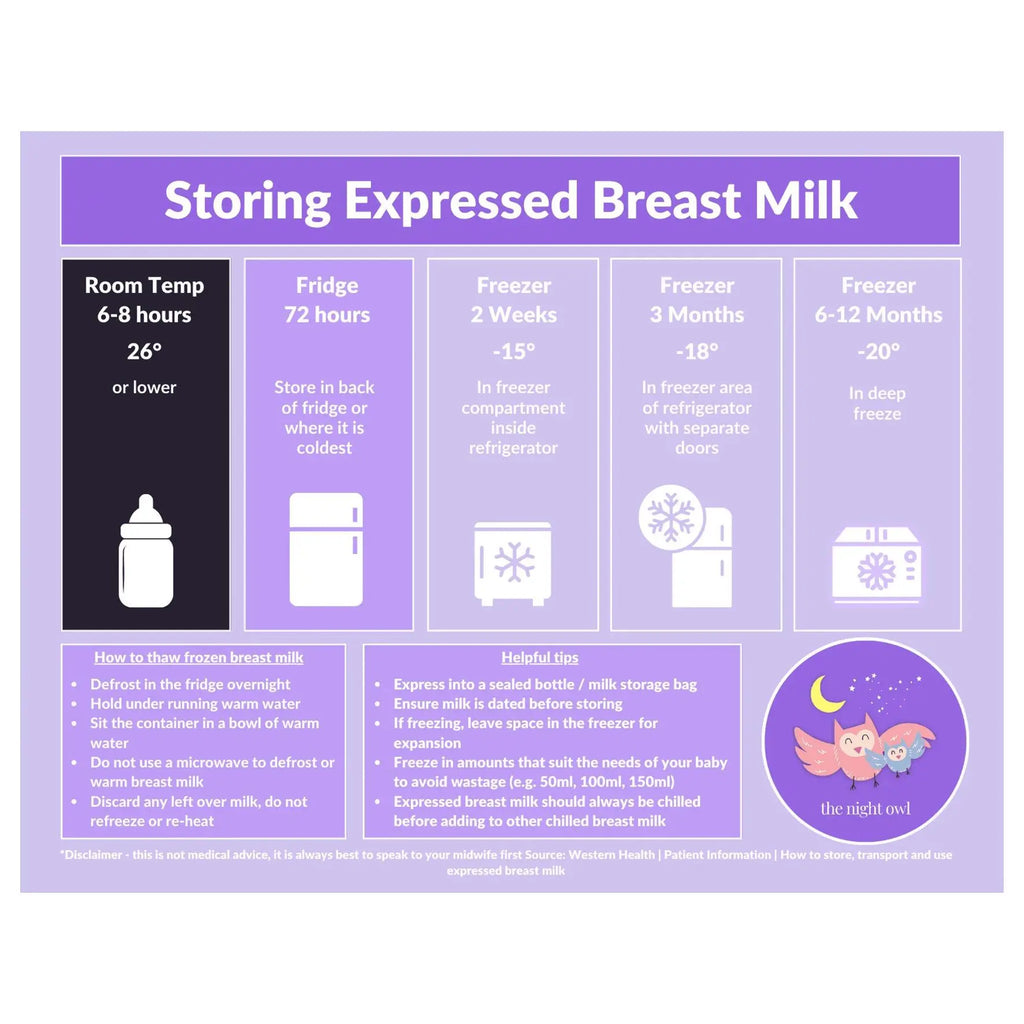 Storing Expressed Breast Milk

Room Temp
6-8 hours
26°
or lower

Fridge
72 hours
Store in back of fridge or where it is coldest

Freezer
2 Weeks
-15°
In freezer compartment inside refrigerator

Freezer
3 Months
-18°
In freezer area of refrigerator with separate doors

Freezer
6-12 Months
-20°
In deep freeze

How to thaw frozen breast milk
- Defrost in the fridge overnight
- Hold under running warm water
- Sit the container in a bowl of warm water
- Do not use a microwave to defrost or warm breast milk
- Discard any left over milk, do not refreeze or re-heat

Helpful tips
- Express into a sealed bottle / milk storage bag
- Ensure milk is dated before storing
- If freezing, leave space in the freezer for expansion
- Freeze in amounts that suit the needs of your baby to avoid wastage (e.g. 50ml, 100ml, 150ml)
- Expressed breast milk should always be chilled before adding to other chilled breast milk

the night owl

*Disclaimer - this is not medical advice, it is always best to speak to your midwife first Source: Western Health | Patient Information | How to store, transport and use expressed breast milk